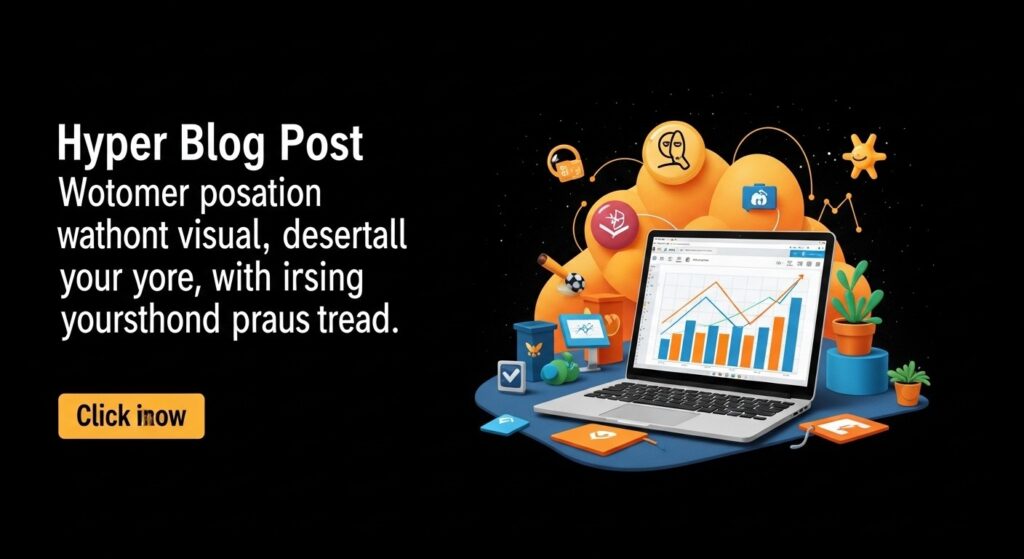 Hyper Blog Post

Wotomer posation wathont visual, desertall your yore, with irsing yoursthond praus tread.

Click inow